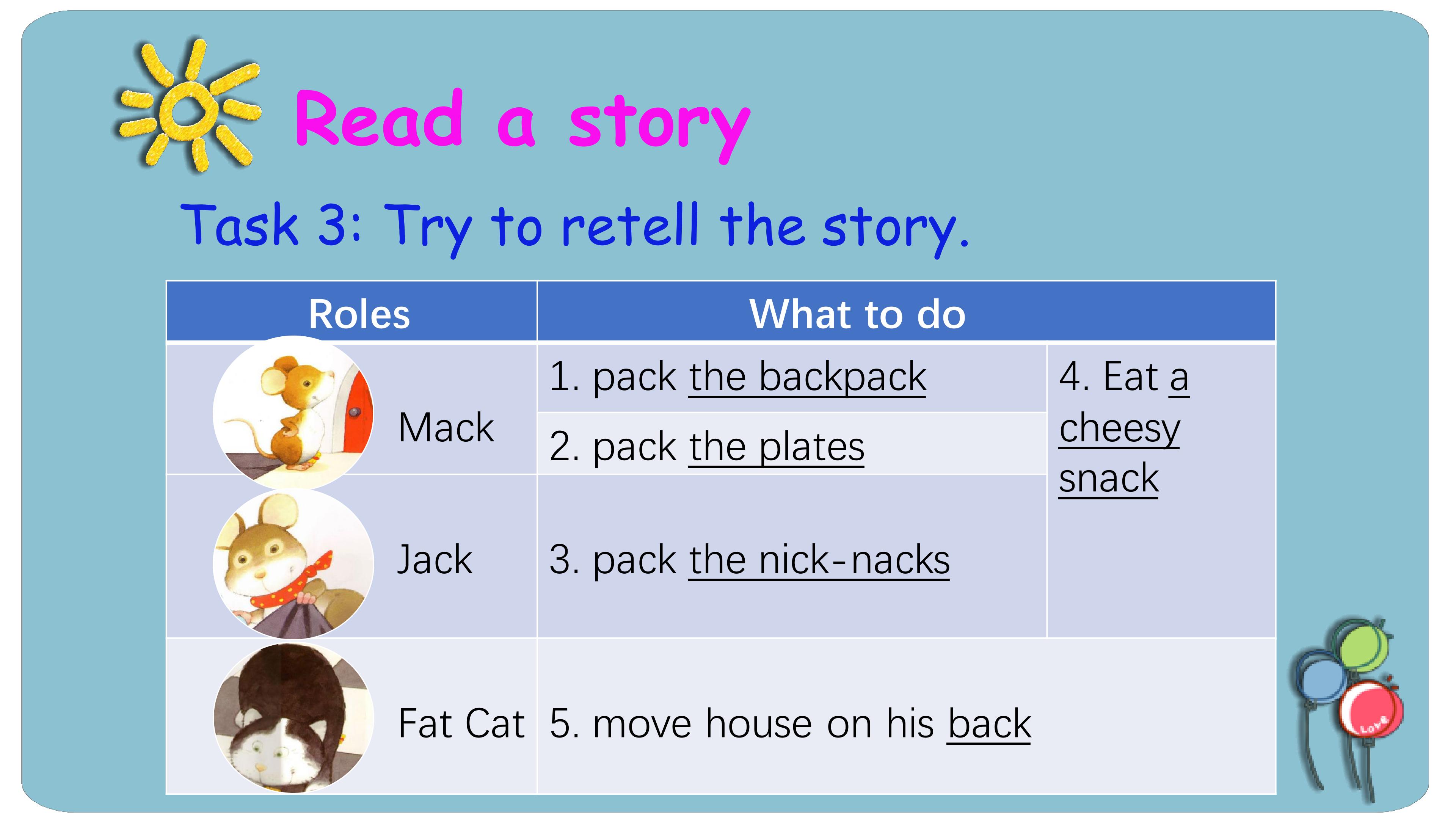 Read a story

Task 3: Try to retell the story.

| Roles | What to do | |
|---|---|---|
| Mack | 1. pack the backpack | 4. Eat a cheesy snack |
| | 2. pack the plates | |
| Jack | 3. pack the nick-nacks | |
| Fat Cat | 5. move house on his back | |